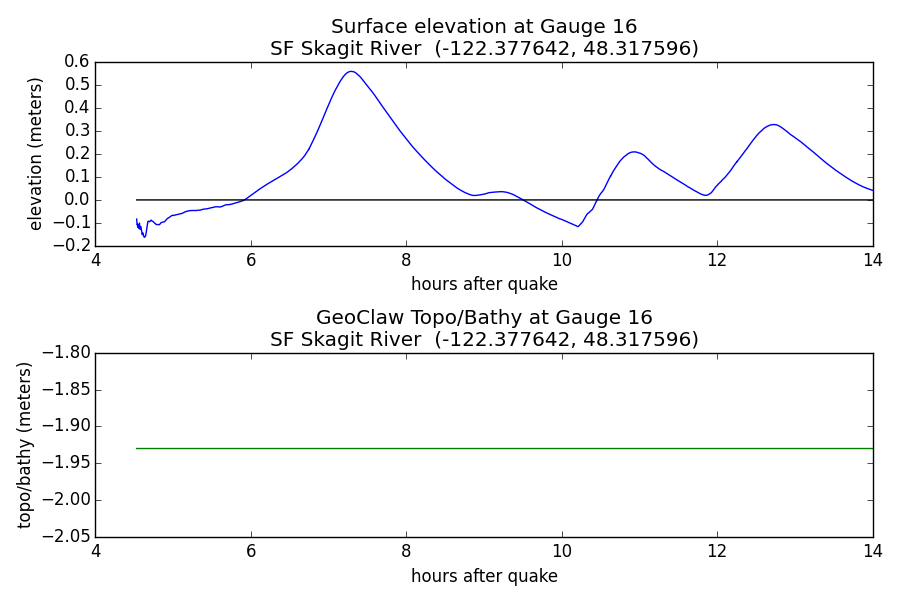 Surface elevation at Gauge 16
SF Skagit River (-122.377642, 48.317596)

elevation (meters)

0.6
0.5
0.4
0.3
0.2
0.1
0.0
−0.1
−0.2

4
6
8
10
12
14

hours after quake

GeoClaw Topo/Bathy at Gauge 16
SF Skagit River (-122.377642, 48.317596)

topo/bathy (meters)

−1.80
−1.85
−1.90
−1.95
−2.00
−2.05

4
6
8
10
12
14

hours after quake